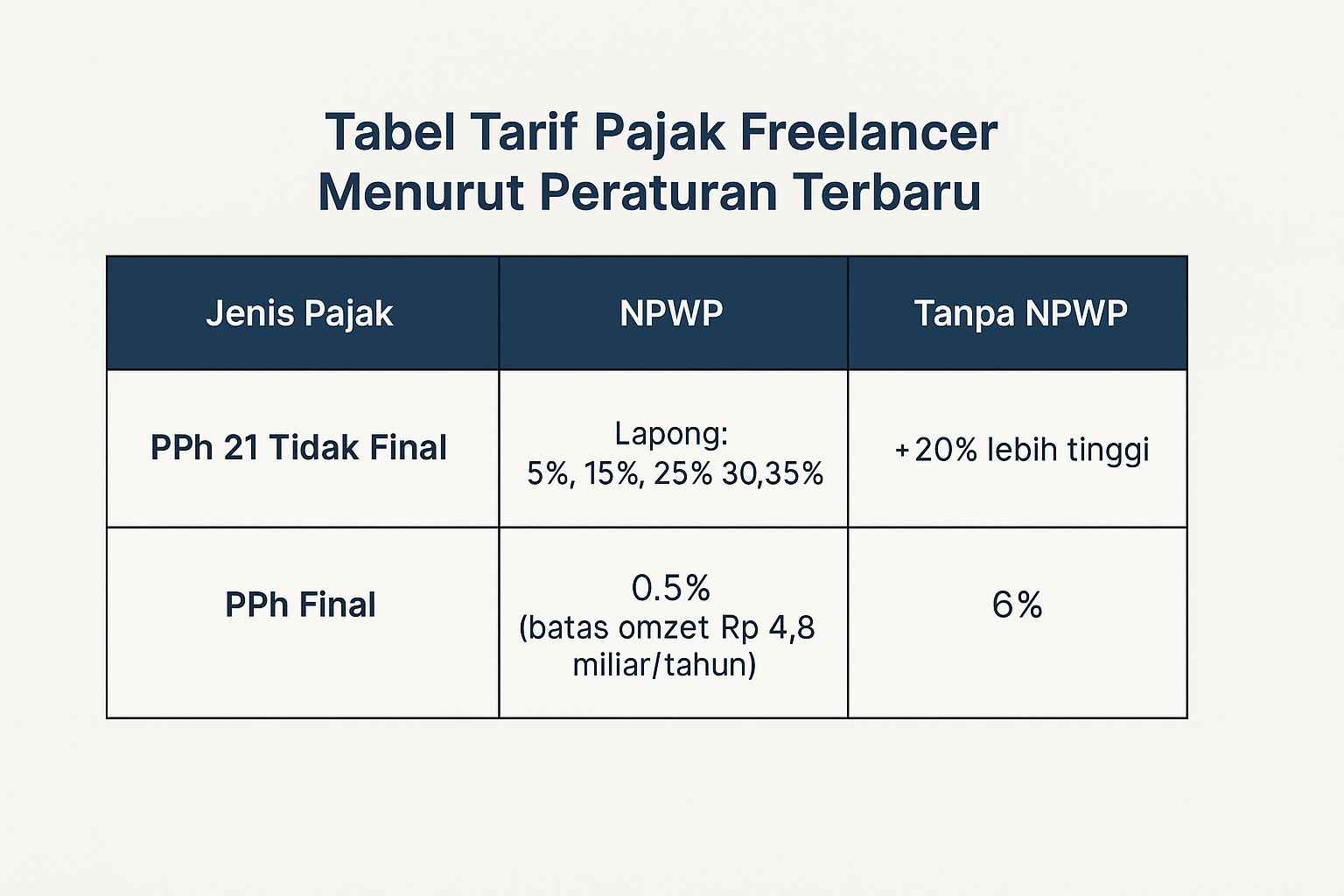 Tabel Tarif Pajak Freelancer
Menurut Peraturan Terbaru

| Jenis Pajak | NPWP | Tanpa NPWP |
|---|---|---|
| PPh 21 Tidak Final | Lapong: 5%, 15%, 25% 30,35% | +20% lebih tinggi |
| PPh Final | 0.5% (batas omzet Rp 4,8 miliar/tahun) | 6% |